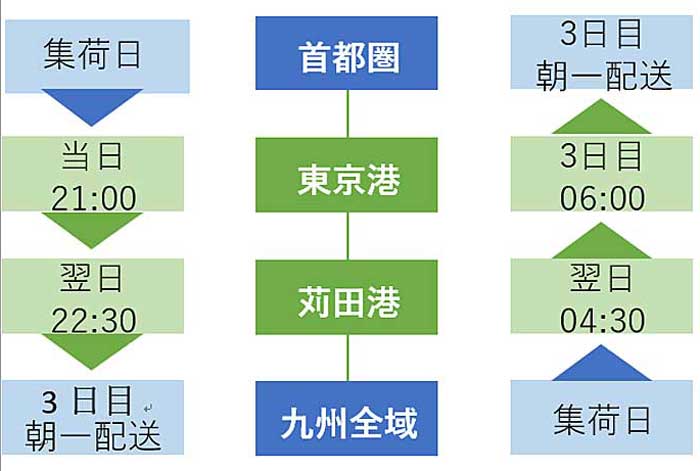 集荷日

当日
21:00

翌日
22:30

3 日目
朝一配送

首都圏

東京港

苅田港

九州全域

3日目
朝一配送

3日目
06:00

翌日
04:30

集荷日